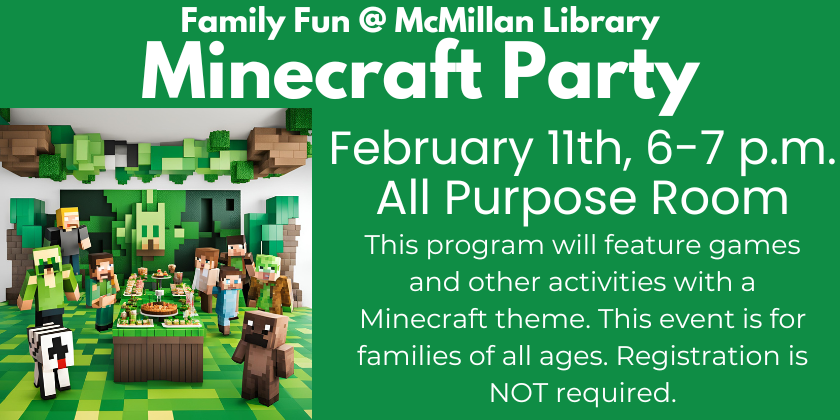 Family Fun @ McMillan Library
Minecraft Party

February 11th, 6-7 p.m.
All Purpose Room

This program will feature games and other activities with a Minecraft theme. This event is for families of all ages. Registration is NOT required.